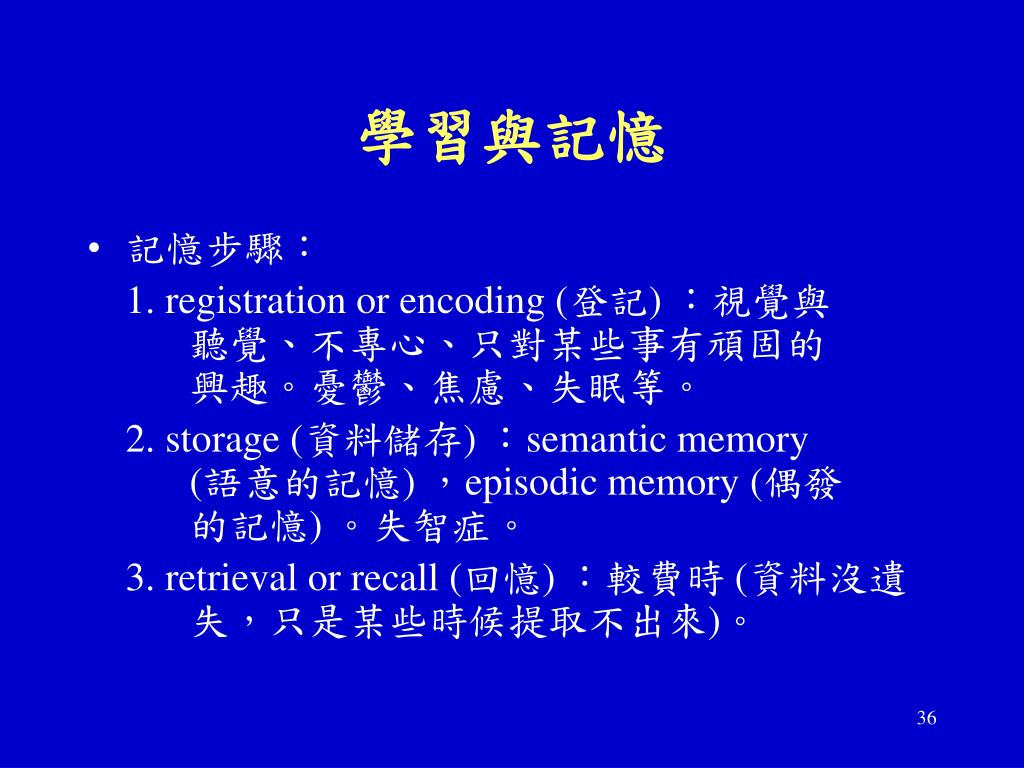 學習與記憶

• 記憶步驟：

1. registration or encoding (登記) ：視覺與聽覺、不專心、只對某些事有頑固的興趣。憂鬱、焦慮、失眠等。

2. storage (資料儲存) ：semantic memory (語意的記憶) ，episodic memory (偶發的記憶) 。失智症。

3. retrieval or recall (回憶) ：較費時 (資料沒遺失，只是某些時候提取不出來)。

36